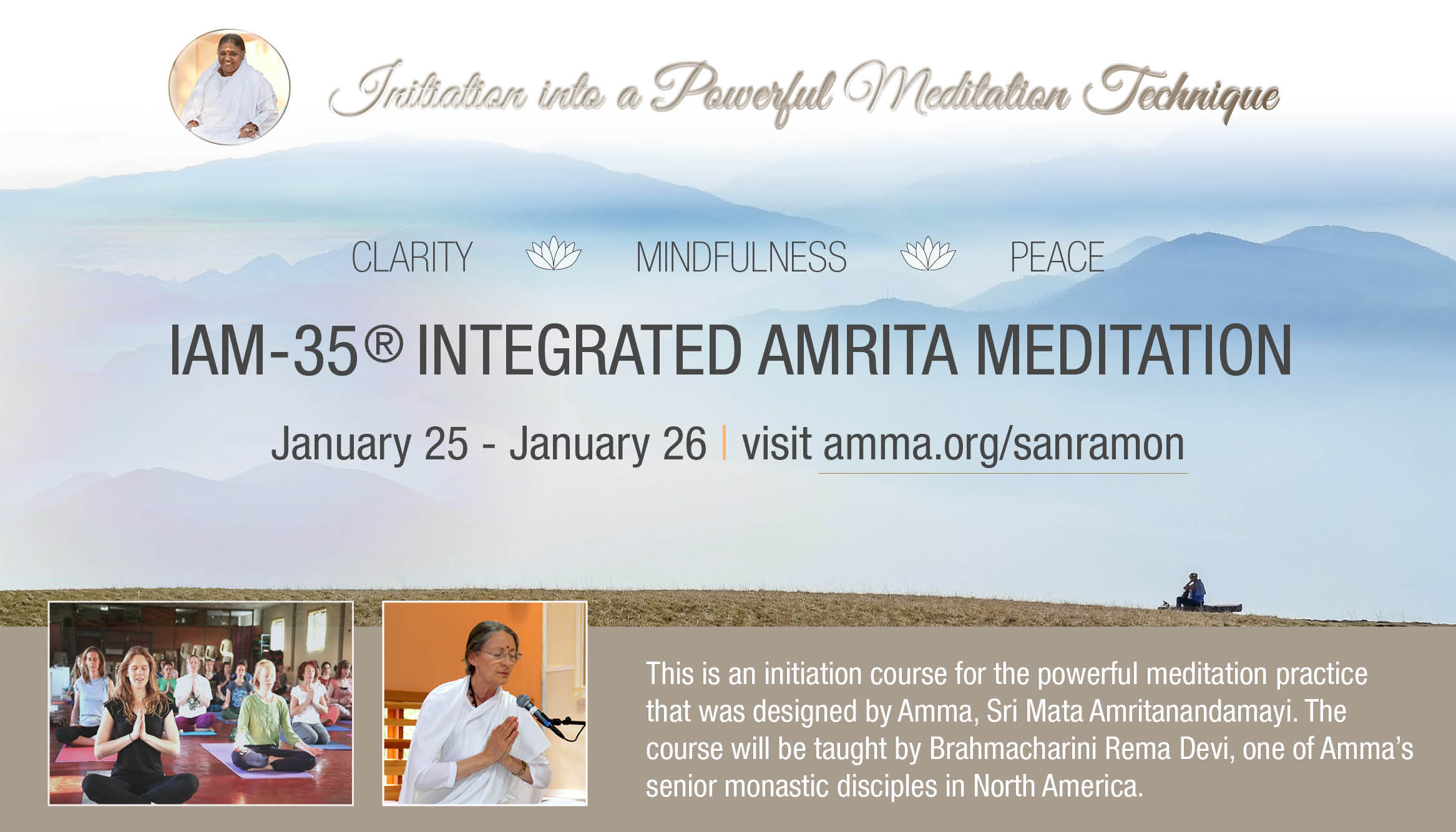 Initiation into a Powerful Meditation Technique

CLARITY MINDFULNESS PEACE

IAM-35® INTEGRATED AMRITA MEDITATION

January 25 - January 26 | visit amma.org/sanramon

This is an initiation course for the powerful meditation practice that was designed by Amma, Sri Mata Amritanandamayi. The course will be taught by Brahmacharini Rema Devi, one of Amma's senior monastic disciples in North America.